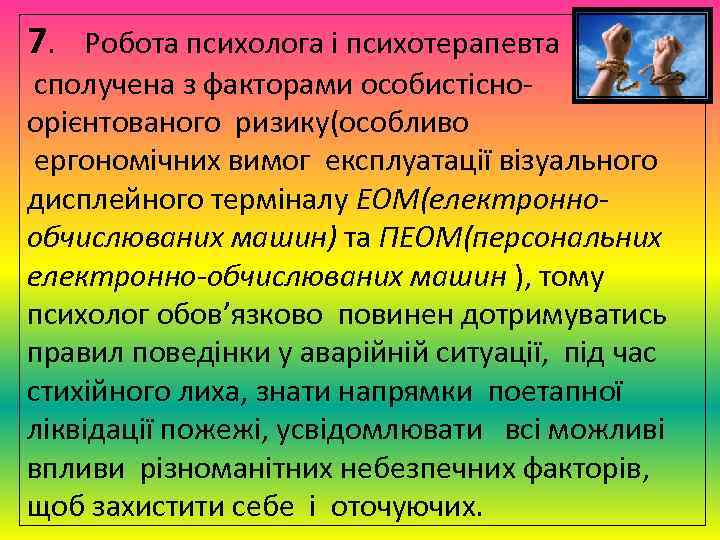 7. Робота психолога і психотерапевта сполучена з факторами особистісно-орієнтованого ризику(особливо ергономічних вимог експлуатації візуального дисплейного терміналу ЕОМ(електронно-обчислюваних машин) та ПЕОМ(персональних електронно-обчислюваних машин ), тому психолог обов'язково повинен дотримуватись правил поведінки у аварійній ситуації, під час стихійного лиха, знати напрямки поетапної ліквідації пожежі, усвідомлювати всі можливі впливи різноманітних небезпечних факторів, щоб захистити себе і оточуючих.